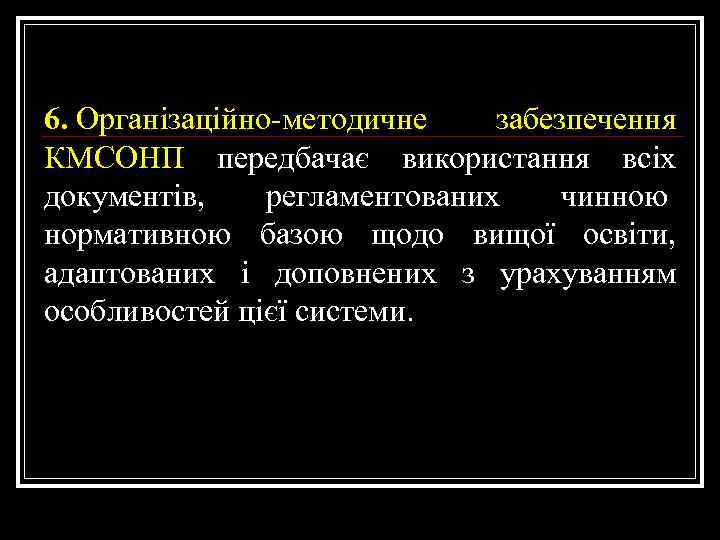 6. Організаційно-методичне забезпечення КМСОНП передбачає використання всіх документів, регламентованих чинною нормативною базою щодо вищої освіти, адаптованих і доповнених з урахуванням особливостей цієї системи.